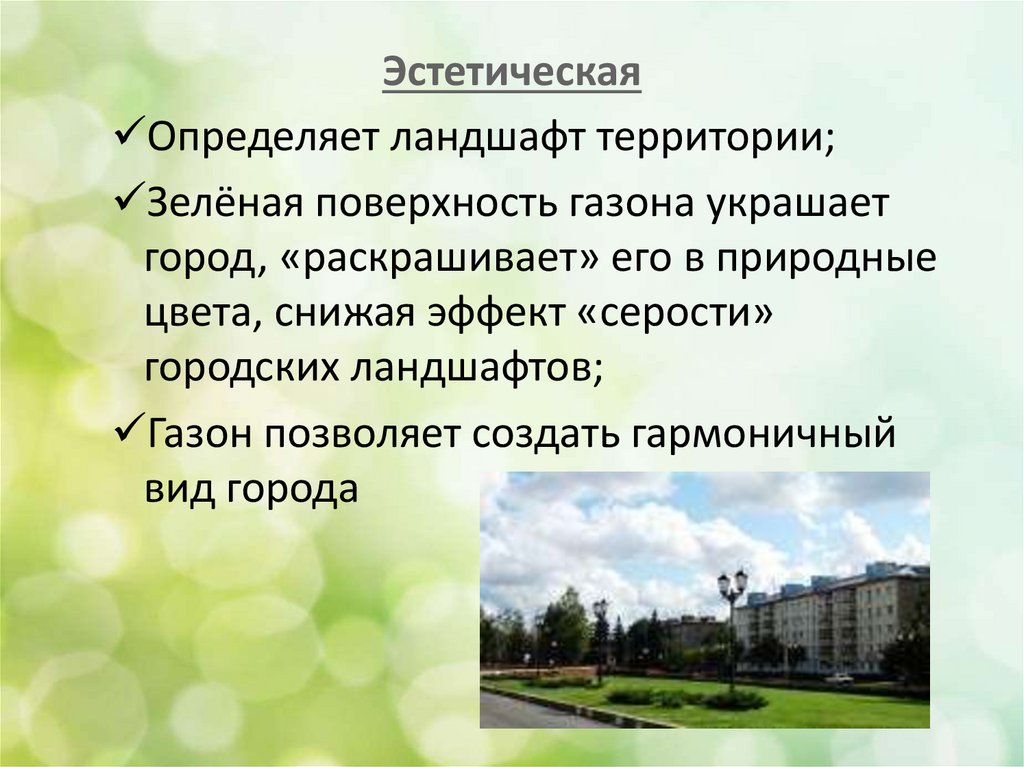 Эстетическая

✓Определяет ландшафт территории;

✓Зелёная поверхность газона украшает город, «раскрашивает» его в природные цвета, снижая эффект «серости» городских ландшафтов;

✓Газон позволяет создать гармоничный вид города